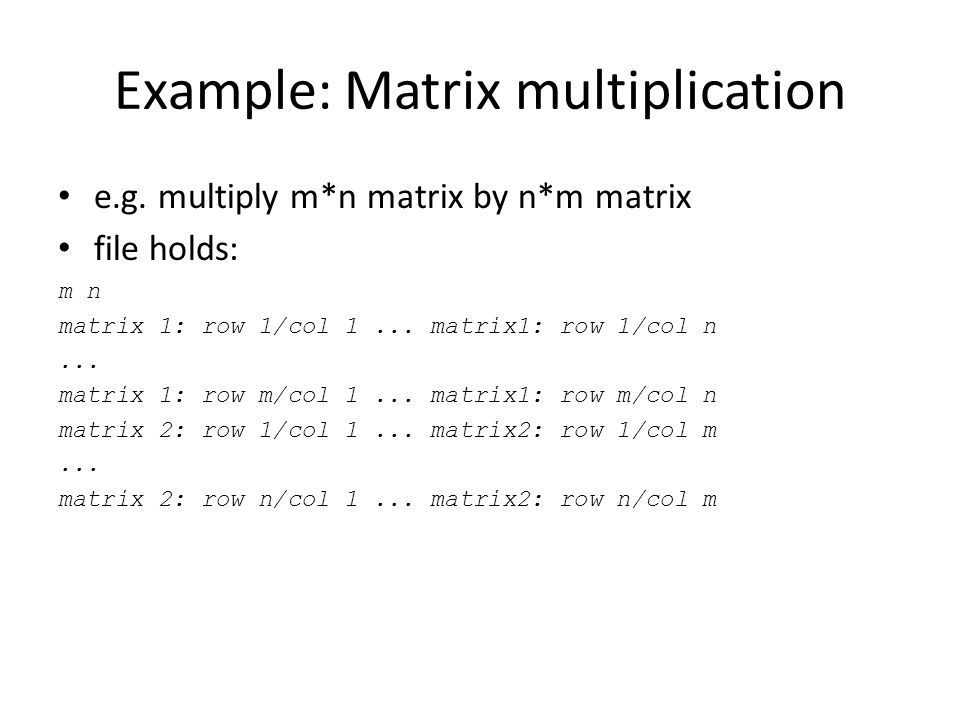 Example: Matrix multiplication

• e.g. multiply m*n matrix by n*m matrix
• file holds:

m n
matrix 1: row 1/col 1 ... matrix1: row 1/col n
...
matrix 1: row m/col 1 ... matrix1: row m/col n
matrix 2: row 1/col 1 ... matrix2: row 1/col m
...
matrix 2: row n/col 1 ... matrix2: row n/col m